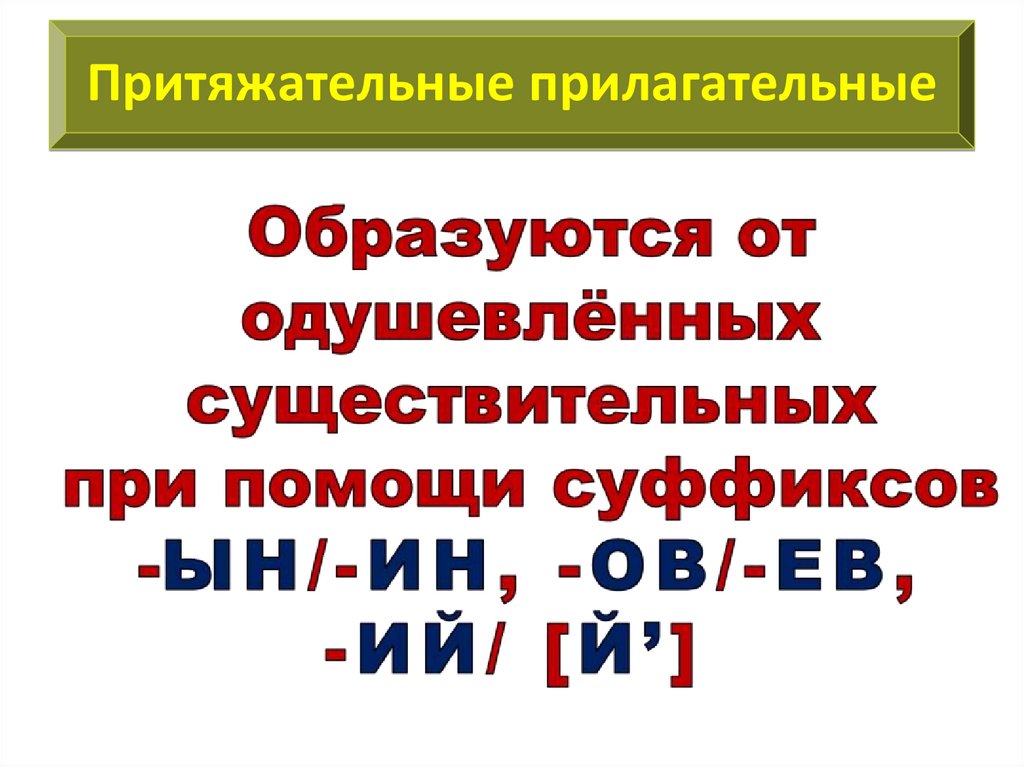 Притяжательные прилагательные

Образуются от одушевлённых существительных при помощи суффиксов -ЫН/-ИН, -ОВ/-ЕВ, -ИЙ/ [Й’]